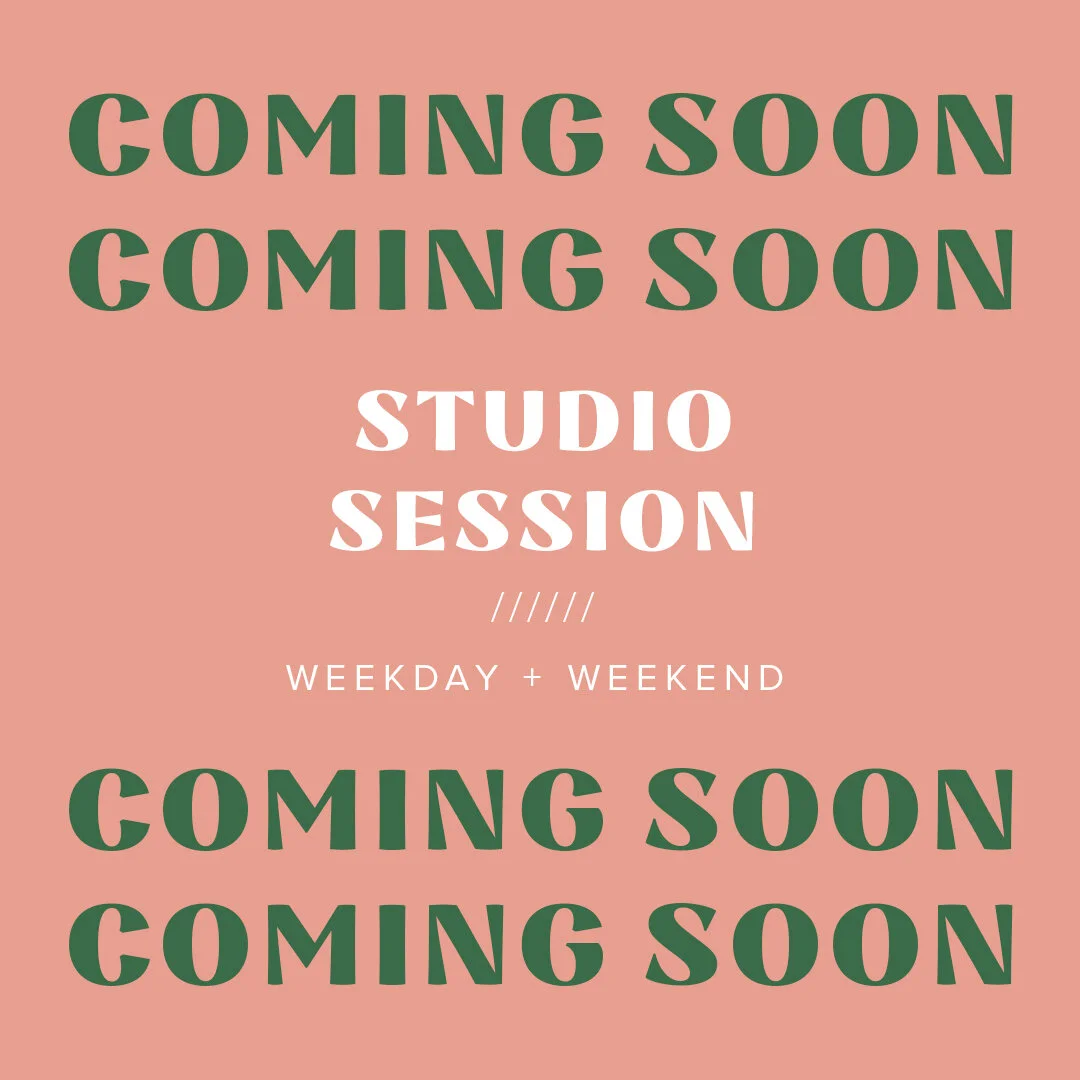 COMING SOON
COMING SOON

STUDIO
SESSION

//////

WEEKDAY + WEEKEND

COMING SOON
COMING SOON